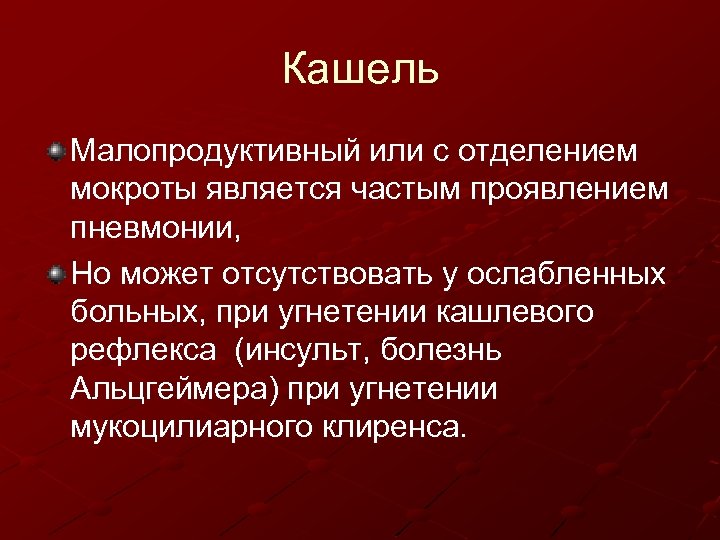 Кашель

Малопродуктивный или с отделением мокроты является частым проявлением пневмонии,

Но может отсутствовать у ослабленных больных, при угнетении кашлевого рефлекса  (инсульт, болезнь Альцгеймера) при угнетении мукоцилиарного клиренса.